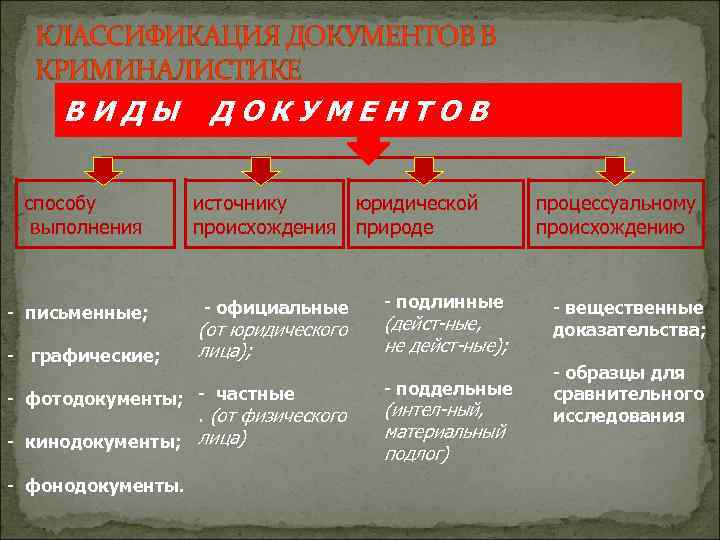 КЛАССИФИКАЦИЯ ДОКУМЕНТОВ В КРИМИНАЛИСТИКЕ

ВИДЫ ДОКУМЕНТОВ

способу выполнения

источнику происхождения

юридической природе

процессуальному происхождению

- письменные;

- графические;

- фотодокументы;

- кинодокументы;

- фонодокументы.

- официальные (от юридического лица);

- частные . (от физического лица)

- подлинные (дейст-ные, не дейст-ные);

- поддельные (интел-ный, материальный подлог)

- вещественные доказательства;

- образцы для сравнительного исследования